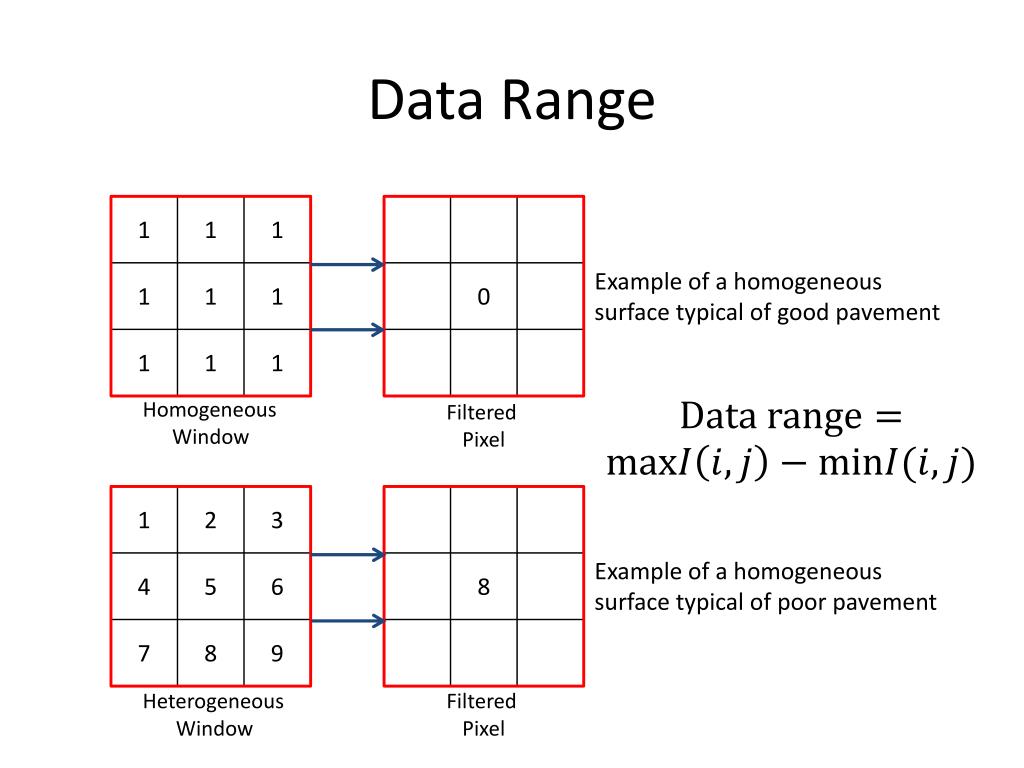 Data Range

| 1 | 1 | 1 |
|---|---|---|
| 1 | 1 | 1 |
| 1 | 1 | 1 |

Homogeneous Window

| | | |
|---|---|---|
| | 0 | |
| | | |

Filtered Pixel

Example of a homogeneous surface typical of good pavement

$\text{Data range} = \max I(i,j) - \min I(i,j)$

| 1 | 2 | 3 |
|---|---|---|
| 4 | 5 | 6 |
| 7 | 8 | 9 |

Heterogeneous Window

| | | |
|---|---|---|
| | 8 | |
| | | |

Filtered Pixel

Example of a homogeneous surface typical of poor pavement